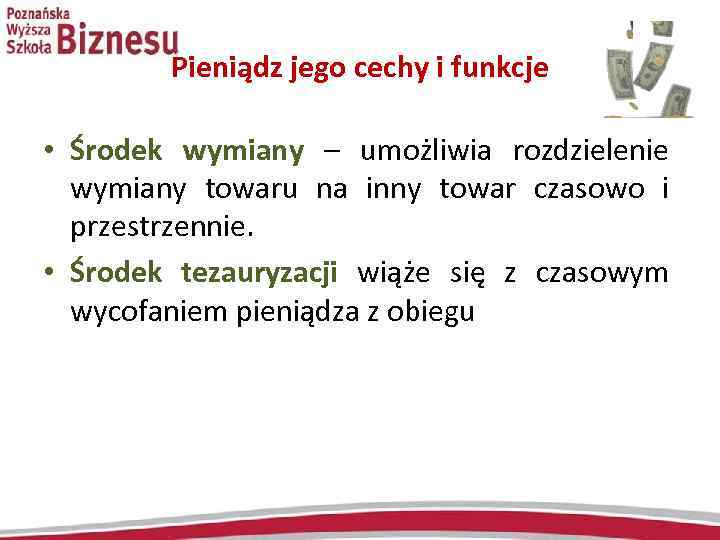 Poznańska Wyższa Szkoła Biznesu

Pieniądz jego cechy i funkcje

• Środek wymiany – umożliwia rozdzielenie wymiany towaru na inny towar czasowo i przestrzennie.
• Środek tezauryzacji wiąże się z czasowym wycofaniem pieniądza z obiegu